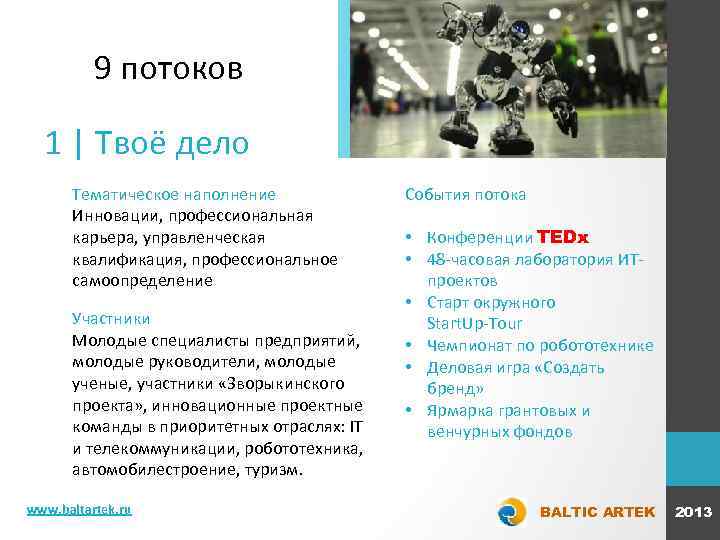 9 потоков

1 | Твоё дело

Тематическое наполнение
Инновации, профессиональная карьера, управленческая квалификация, профессиональное самоопределение

Участники
Молодые специалисты предприятий, молодые руководители, молодые ученые, участники «Зворыкинского проекта», инновационные проектные команды в приоритетных отраслях: IT и телекоммуникации, робототехника, автомобилестроение, туризм.

События потока

• Конференции TEDx
• 48-часовая лаборатория ИТ-проектов
• Старт окружного StartUp-Tour
• Чемпионат по робототехнике
• Деловая игра «Создать бренд»
• Ярмарка грантовых и венчурных фондов

www.baltartek.ru

BALTIC ARTEK 2013